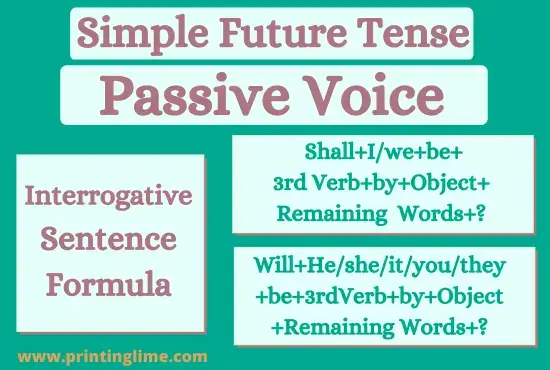 Simple Future Tense

Passive Voice

Interrogative Sentence Formula

Shall+I/we+be+ 3rd Verb+by+Object+ Remaining Words+?

Will+He/she/it/you/they +be+3rdVerb+by+Object +Remaining Words+?

www.printinglime.com